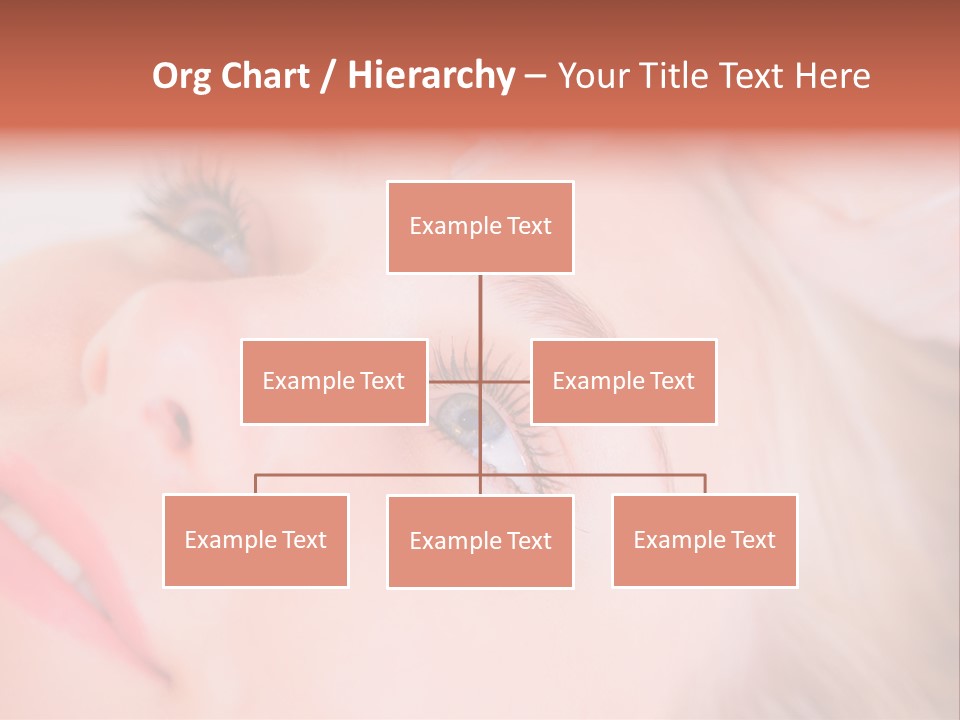 Org Chart / Hierarchy – Your Title Text Here

Example Text

Example Text

Example Text

Example Text

Example Text

Example Text